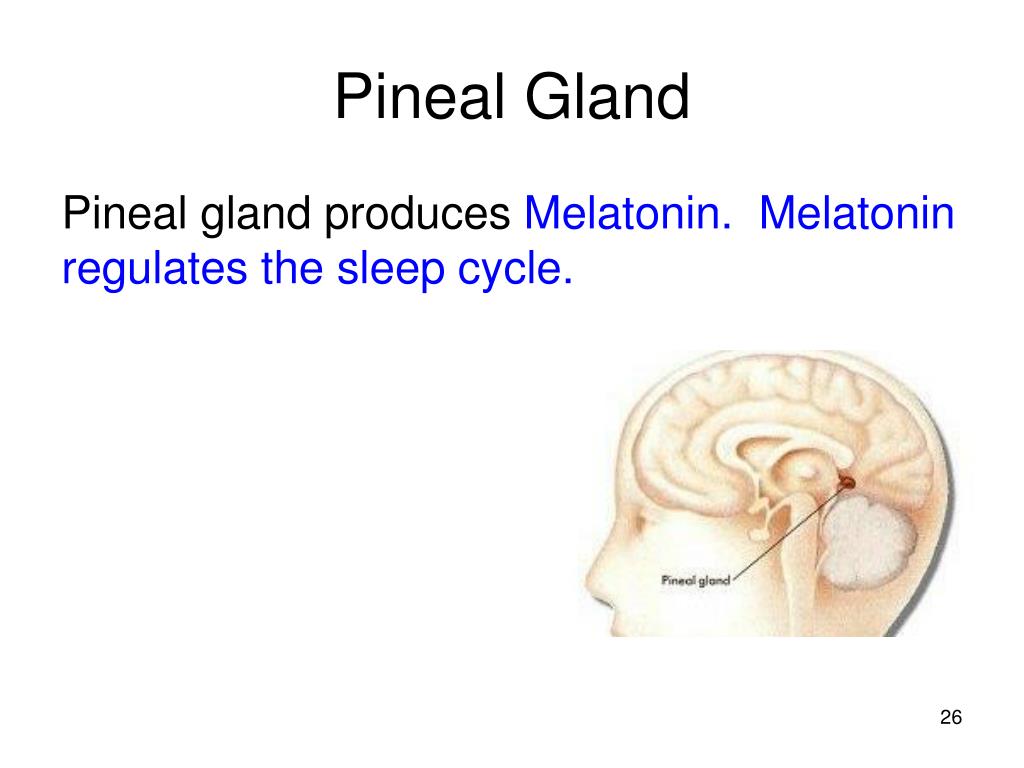 Pineal Gland

Pineal gland produces Melatonin. Melatonin regulates the sleep cycle.

Pineal gland

26